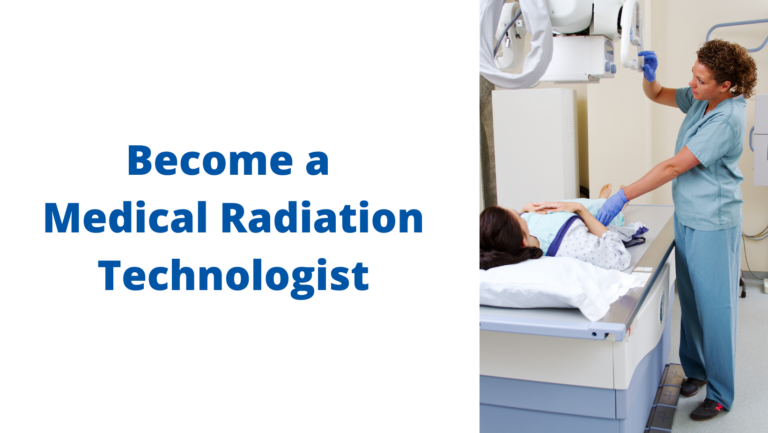 Become a Medical Radiation Technologist